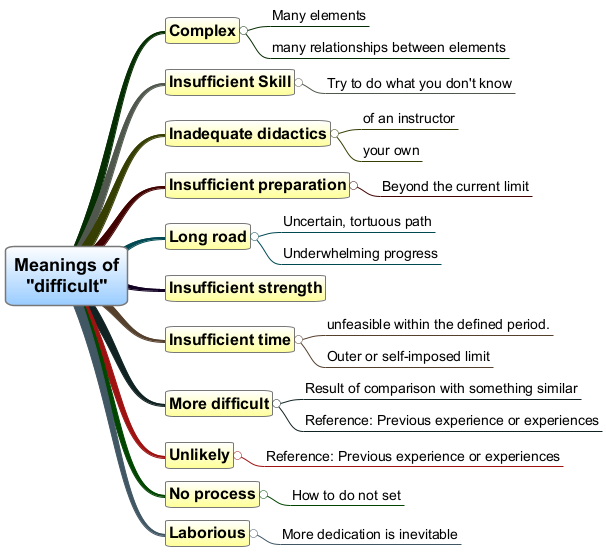 Meanings of "difficult"

Complex
Many elements
many relationships between elements

Insufficient Skill
Try to do what you don't know

Inadequate didactics
of an instructor
your own

Insufficient preparation
Beyond the current limit

Long road
Uncertain, tortuous path
Underwhelming progress

Insufficient strength

Insufficient time
unfeasible within the defined period.
Outer or self-imposed limit

More difficult
Result of comparison with something similar
Reference: Previous experience or experiences

Unlikely
Reference: Previous experience or experiences

No process
How to do not set

Laborious
More dedication is inevitable